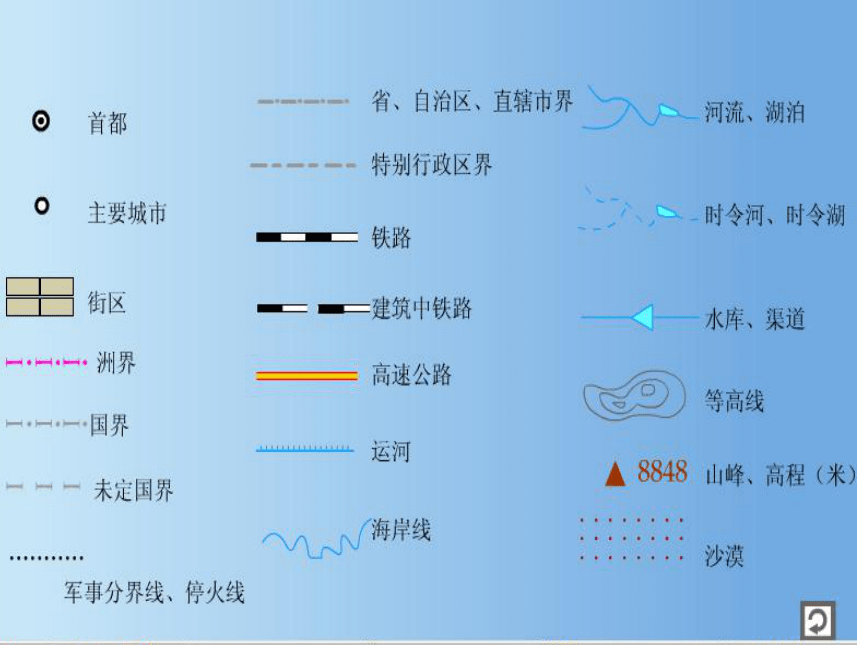 首都

主要城市

街区

洲界

国界

未定国界

军事分界线、停火线

省、自治区、直辖市界

特别行政区界

铁路

建筑中铁路

高速公路

运河

海岸线

河流、湖泊

时令河、时令湖

水库、渠道

等高线

8848 山峰、高程（米）

沙漠